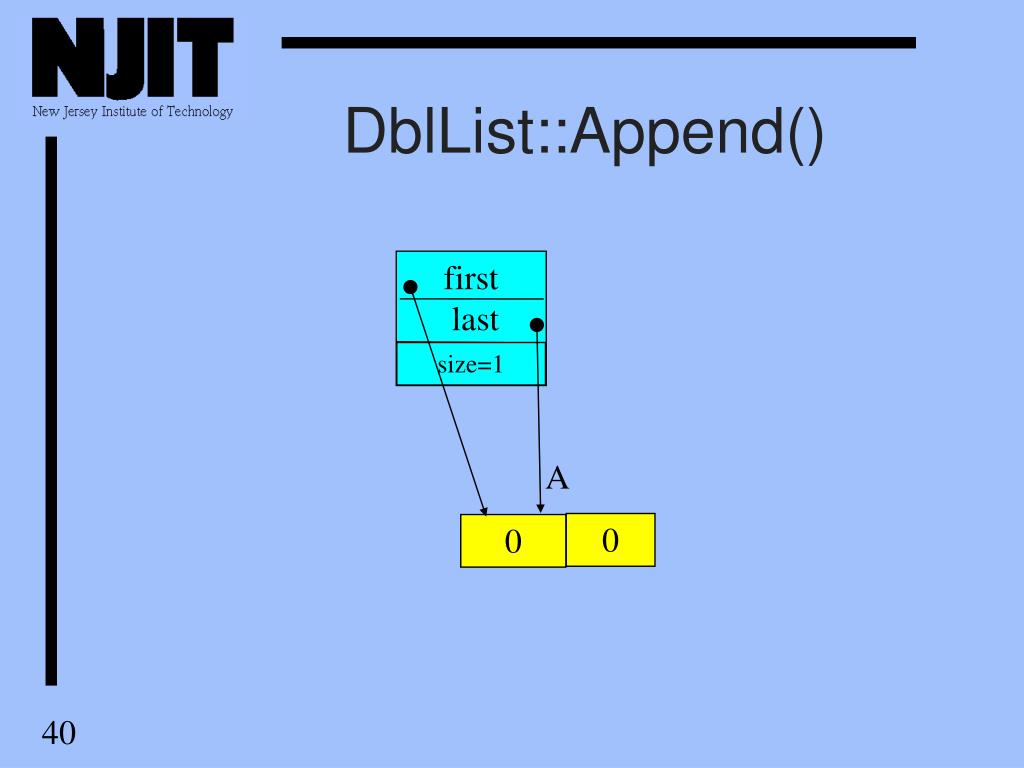 NJIT
New Jersey Institute of Technology

DblList::Append()

first
last
size=1

A

0
0

40